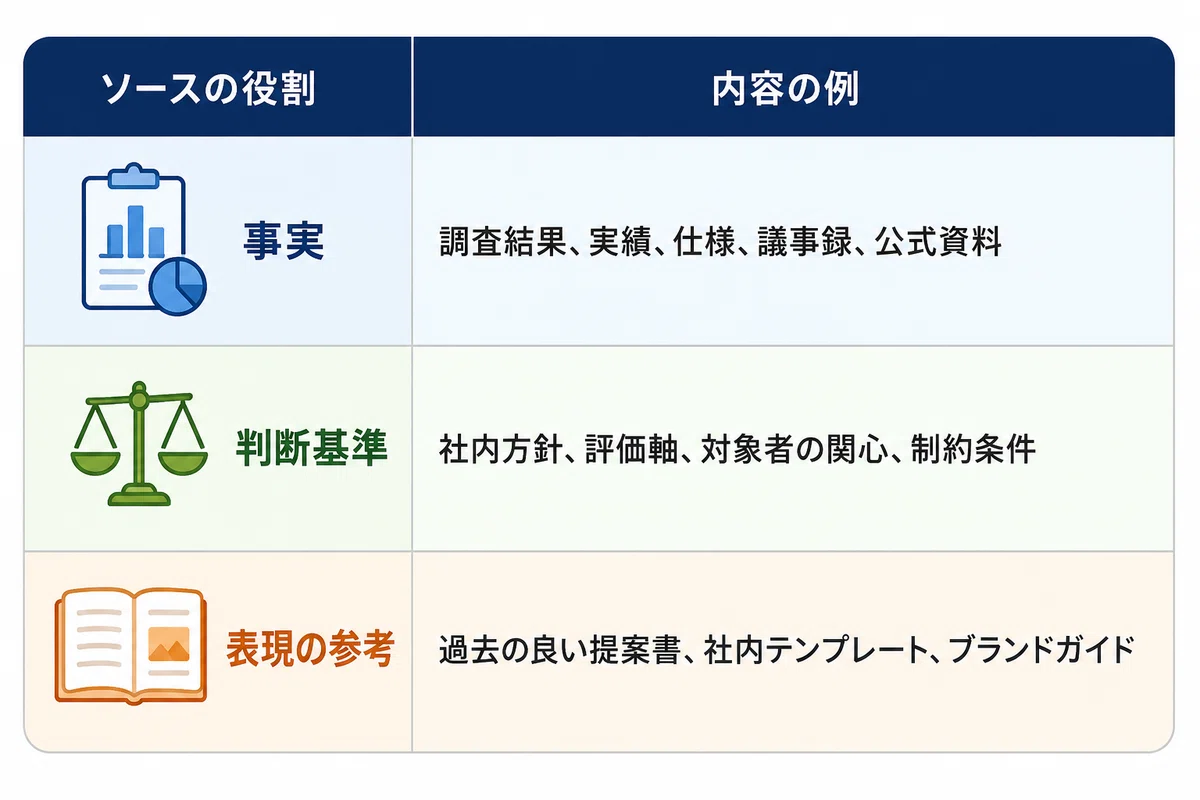 | ソースの役割 | 内容の例 |
|---|---|
| 事実 | 調査結果、実績、仕様、議事録、公式資料 |
| 判断基準 | 社内方針、評価軸、対象者の関心、制約条件 |
| 表現の参考 | 過去の良い提案書、社内テンプレート、ブランドガイド |